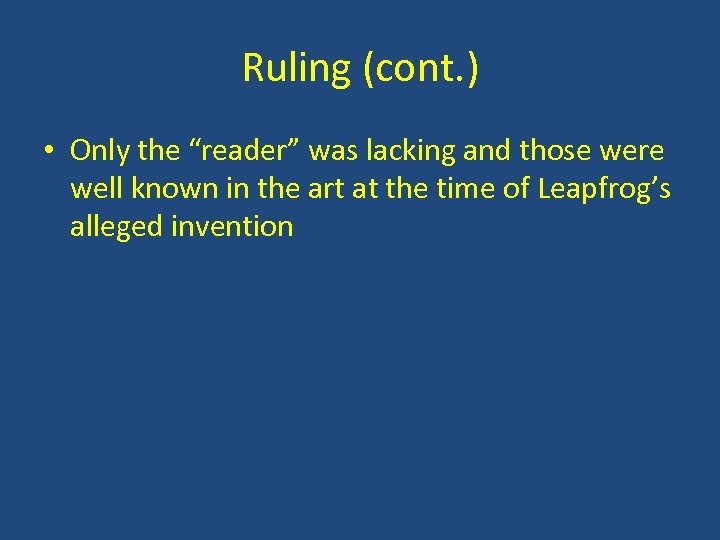 Ruling (cont.)

• Only the “reader” was lacking and those were well known in the art at the time of Leapfrog’s alleged invention